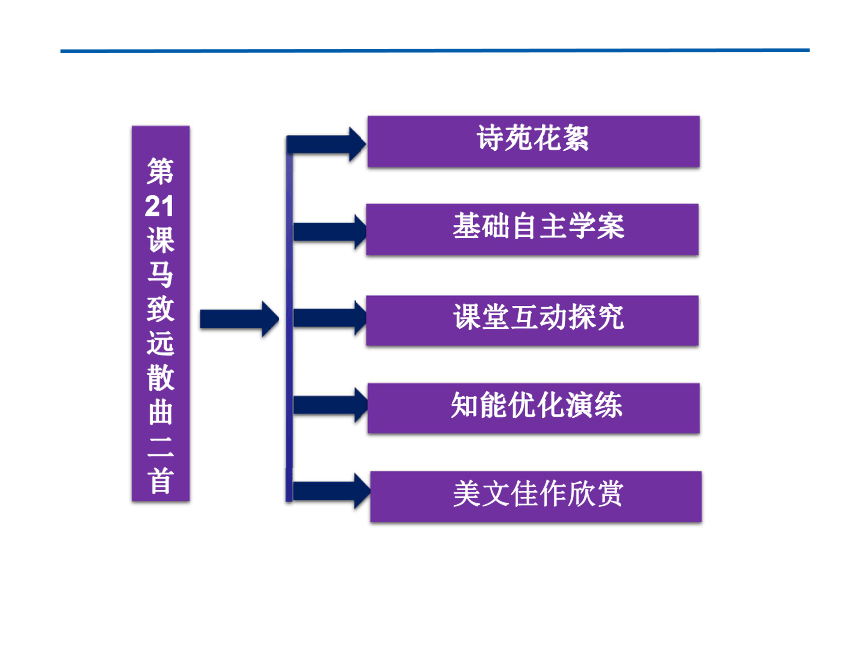 第21课马致远散曲二首

诗苑花絮

基础自主学案

课堂互动探究

知能优化演练

美文佳作欣赏